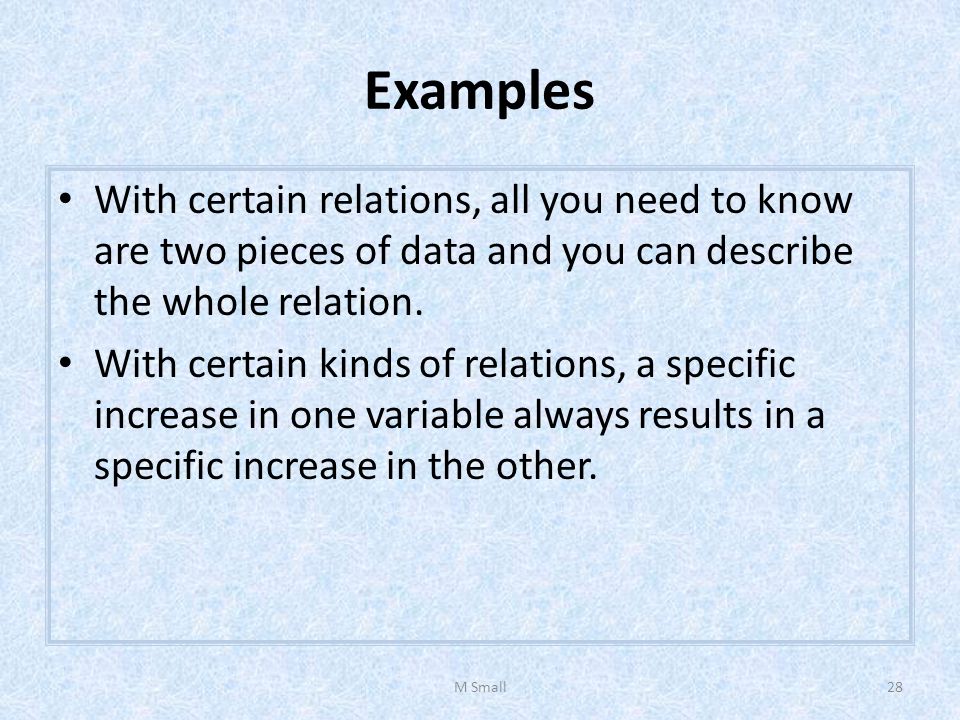 Examples

• With certain relations, all you need to know are two pieces of data and you can describe the whole relation.

• With certain kinds of relations, a specific increase in one variable always results in a specific increase in the other.

M Small

28